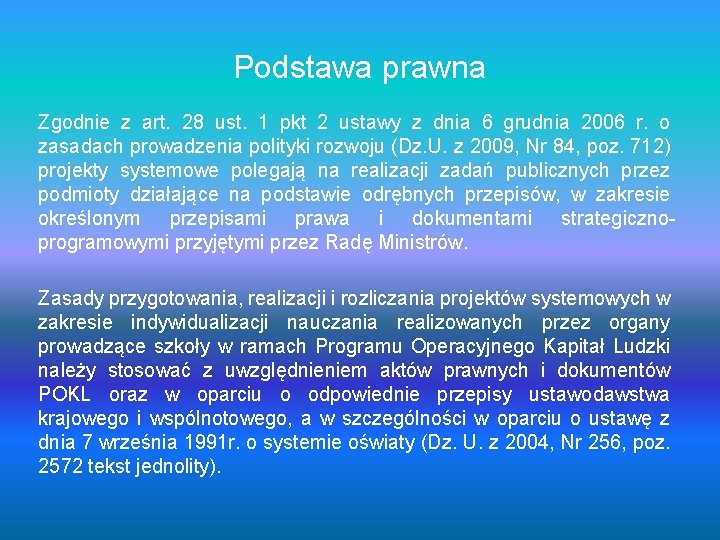 Podstawa prawna

Zgodnie z art. 28 ust. 1 pkt 2 ustawy z dnia 6 grudnia 2006 r. o zasadach prowadzenia polityki rozwoju (Dz.U. z 2009, Nr 84, poz. 712) projekty systemowe polegają na realizacji zadań publicznych przez podmioty działające na podstawie odrębnych przepisów, w zakresie określonym przepisami prawa i dokumentami strategiczno-programowymi przyjętymi przez Radę Ministrów.

Zasady przygotowania, realizacji i rozliczania projektów systemowych w zakresie indywidualizacji nauczania realizowanych przez organy prowadzące szkoły w ramach Programu Operacyjnego Kapitał Ludzki należy stosować z uwzględnieniem aktów prawnych i dokumentów POKL oraz w oparciu o odpowiednie przepisy ustawodawstwa krajowego i wspólnotowego, a w szczególności w oparciu o ustawę z dnia 7 września 1991r. o systemie oświaty (Dz. U. z 2004, Nr 256, poz. 2572 tekst jednolity).